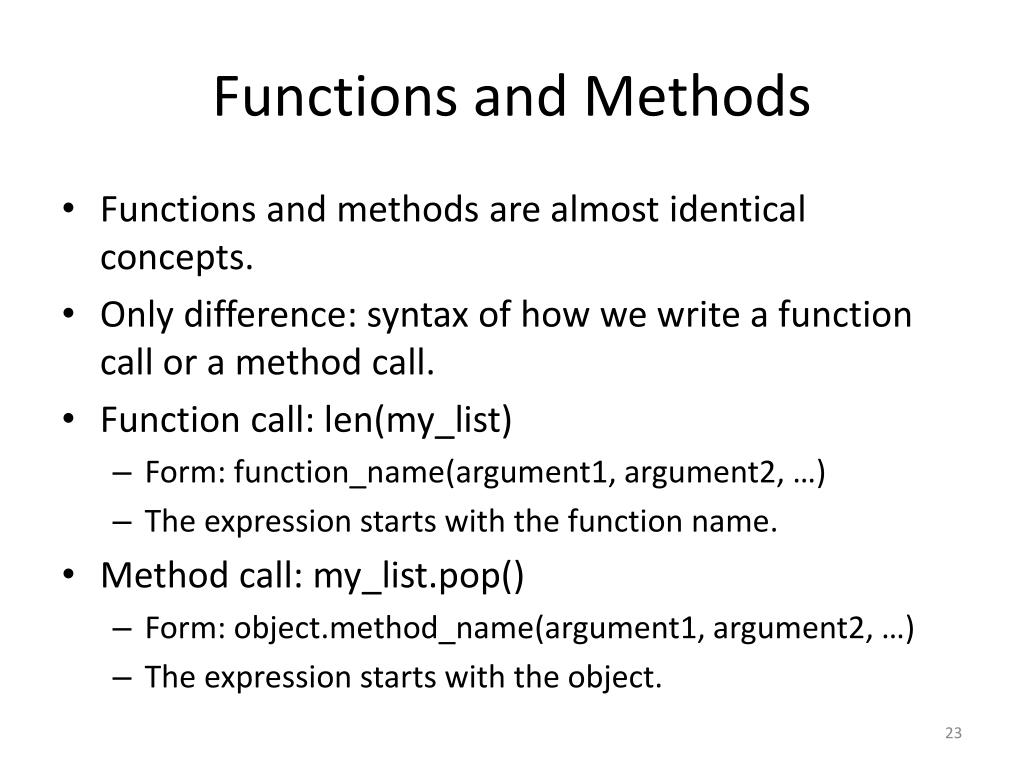 Functions and Methods

• Functions and methods are almost identical concepts.
• Only difference: syntax of how we write a function call or a method call.
• Function call: len(my_list)
  – Form: function_name(argument1, argument2, …)
  – The expression starts with the function name.
• Method call: my_list.pop()
  – Form: object.method_name(argument1, argument2, …)
  – The expression starts with the object.

23